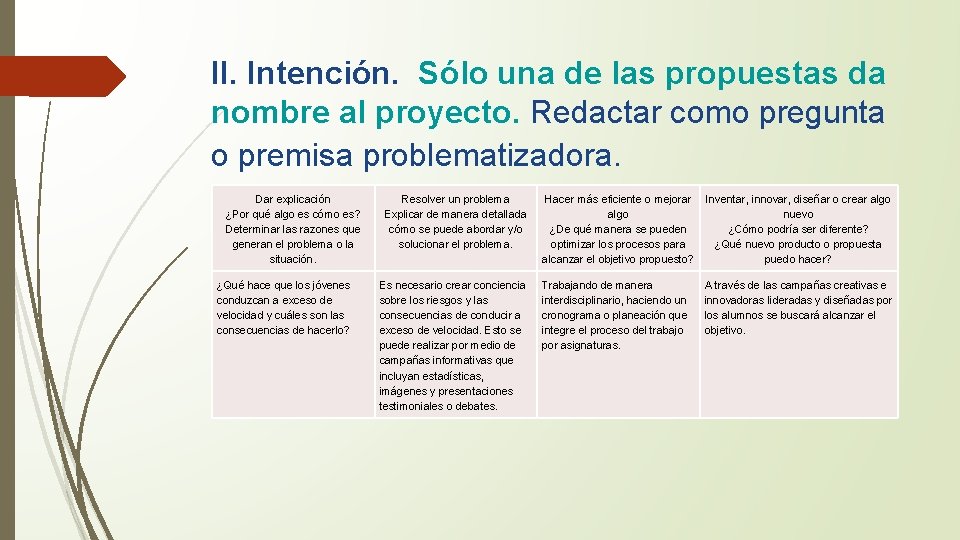 II. Intención. Sólo una de las propuestas da nombre al proyecto. Redactar como pregunta o premisa problematizadora.

| Dar explicación ¿Por qué algo es cómo es? Determinar las razones que generan el problema o la situación. | Resolver un problema Explicar de manera detallada cómo se puede abordar y/o solucionar el problema. | Hacer más eficiente o mejorar algo ¿De qué manera se pueden optimizar los procesos para alcanzar el objetivo propuesto? | Inventar, innovar, diseñar o crear algo nuevo ¿Cómo podría ser diferente? ¿Qué nuevo producto o propuesta puedo hacer? |
|---|---|---|---|
| ¿Qué hace que los jóvenes conduzcan a exceso de velocidad y cuáles son las consecuencias de hacerlo? | Es necesario crear conciencia sobre los riesgos y las consecuencias de conducir a exceso de velocidad. Esto se puede realizar por medio de campañas informativas que incluyan estadísticas, imágenes y presentaciones testimoniales o debates. | Trabajando de manera interdisciplinario, haciendo un cronograma o planeación que integre el proceso del trabajo por asignaturas. | A través de las campañas creativas e innovadoras lideradas y diseñadas por los alumnos se buscará alcanzar el objetivo. |